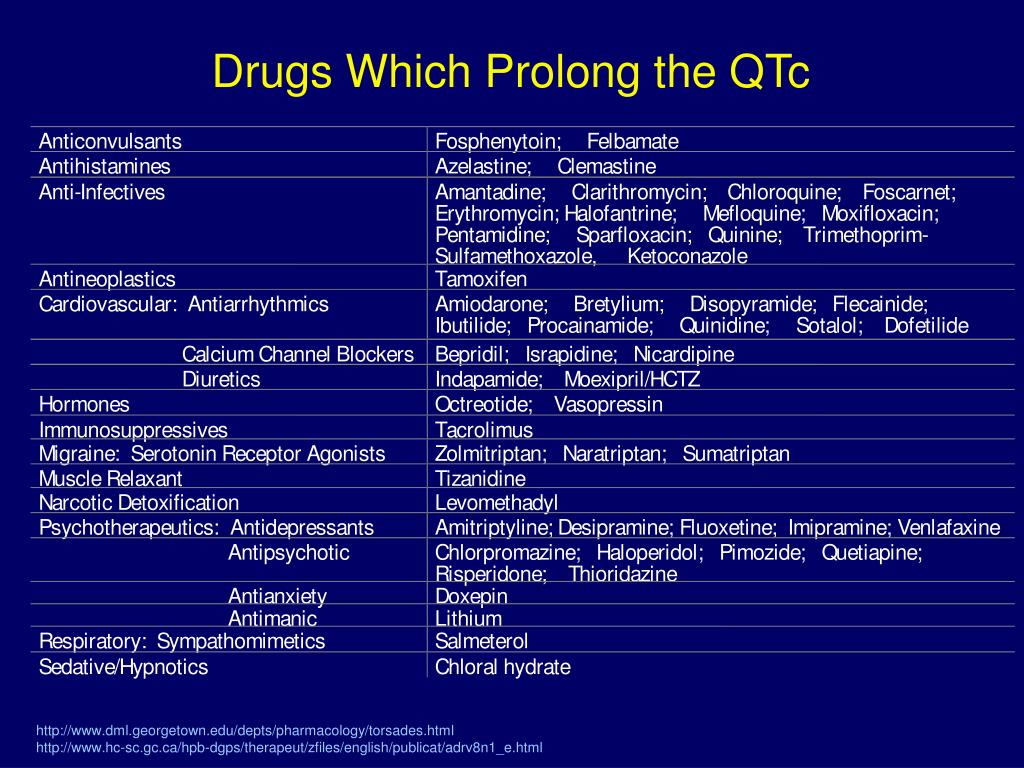 Drugs Which Prolong the QTc

| | |
|---|---|
| Anticonvulsants | Fosphenytoin; Felbamate |
| Antihistamines | Azelastine; Clemastine |
| Anti-Infectives | Amantadine; Clarithromycin; Chloroquine; Foscarnet; Erythromycin; Halofantrine; Mefloquine; Moxifloxacin; Pentamidine; Sparfloxacin; Quinine; Trimethoprim-Sulfamethoxazole, Ketoconazole |
| Antineoplastics | Tamoxifen |
| Cardiovascular: Antiarrhythmics | Amiodarone; Bretylium; Disopyramide; Flecainide; Ibutilide; Procainamide; Quinidine; Sotalol; Dofetilide |
| Calcium Channel Blockers | Bepridil; Israpidine; Nicardipine |
| Diuretics | Indapamide; Moexipril/HCTZ |
| Hormones | Octreotide; Vasopressin |
| Immunosuppressives | Tacrolimus |
| Migraine: Serotonin Receptor Agonists | Zolmitriptan; Naratriptan; Sumatriptan |
| Muscle Relaxant | Tizanidine |
| Narcotic Detoxification | Levomethadyl |
| Psychotherapeutics: Antidepressants | Amitriptyline; Desipramine; Fluoxetine; Imipramine; Venlafaxine |
| Antipsychotic | Chlorpromazine; Haloperidol; Pimozide; Quetiapine; Risperidone; Thioridazine |
| Antianxiety | Doxepin |
| Antimanic | Lithium |
| Respiratory: Sympathomimetics | Salmeterol |
| Sedative/Hypnotics | Chloral hydrate |

http://www.dml.georgetown.edu/depts/pharmacology/torsades.html
http://www.hc-sc.gc.ca/hpb-dgps/therapeut/zfiles/english/publicat/adrv8n1_e.html